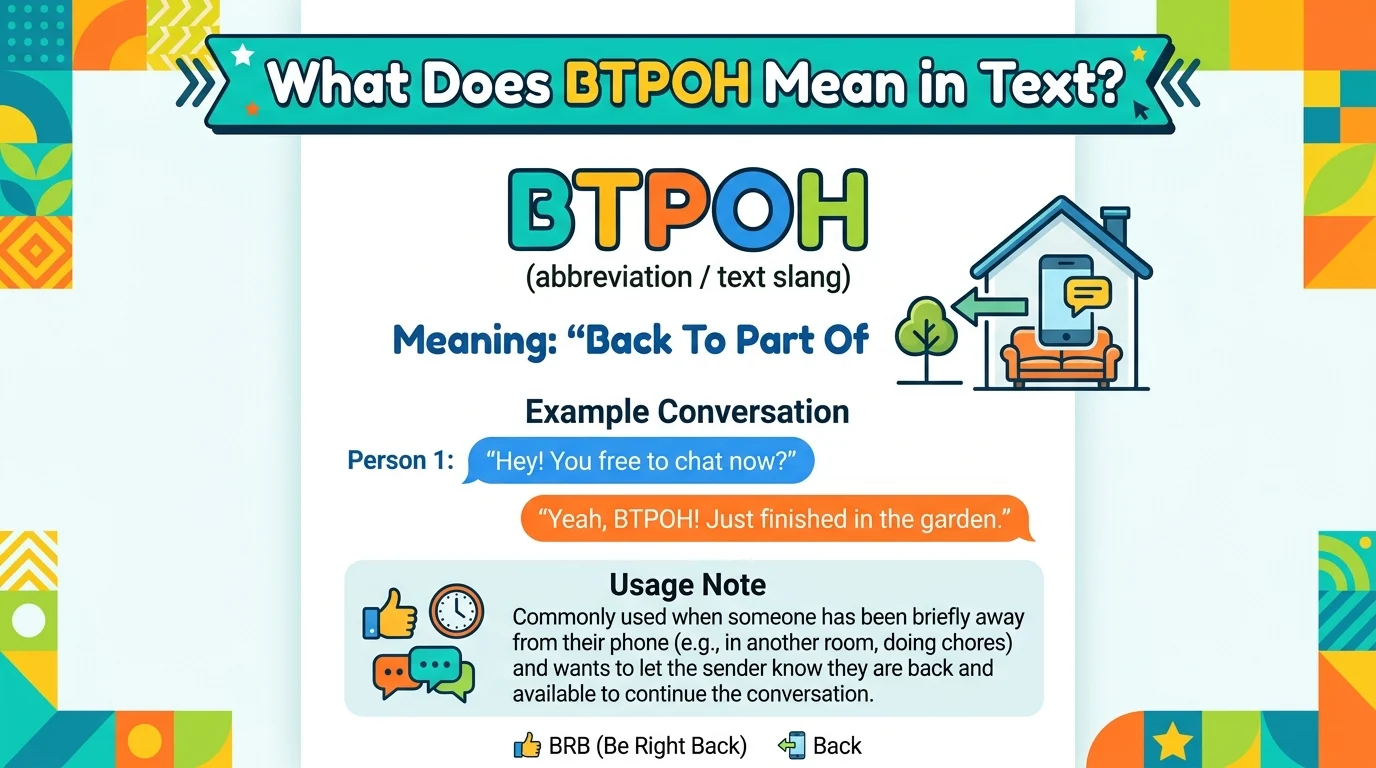 What Does BTPOH Mean in Text?

BTPOH

(abbreviation / text slang)

Meaning: “Back To Part Of

Example Conversation

Person 1: “Hey! You free to chat now?”

“Yeah, BTPOH! Just finished in the garden.”

Usage Note

Commonly used when someone has been briefly away from their phone (e.g., in another room, doing chores) and wants to let the sender know they are back and available to continue the conversation.

BRB (Be Right Back) Back